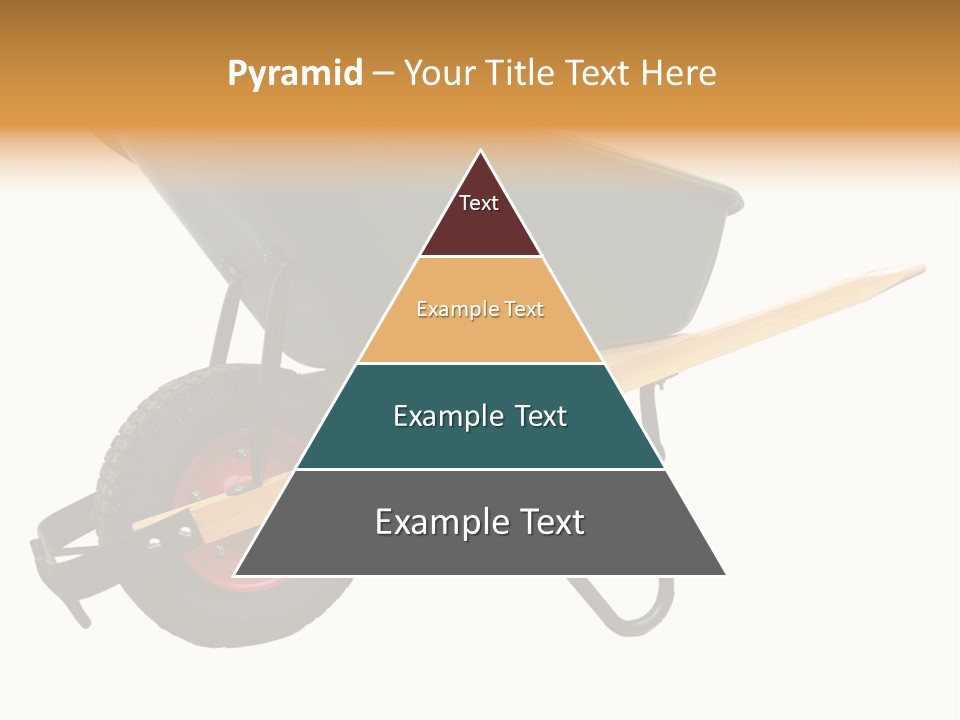 Pyramid – Your Title Text Here

Text

Example Text

Example Text

Example Text